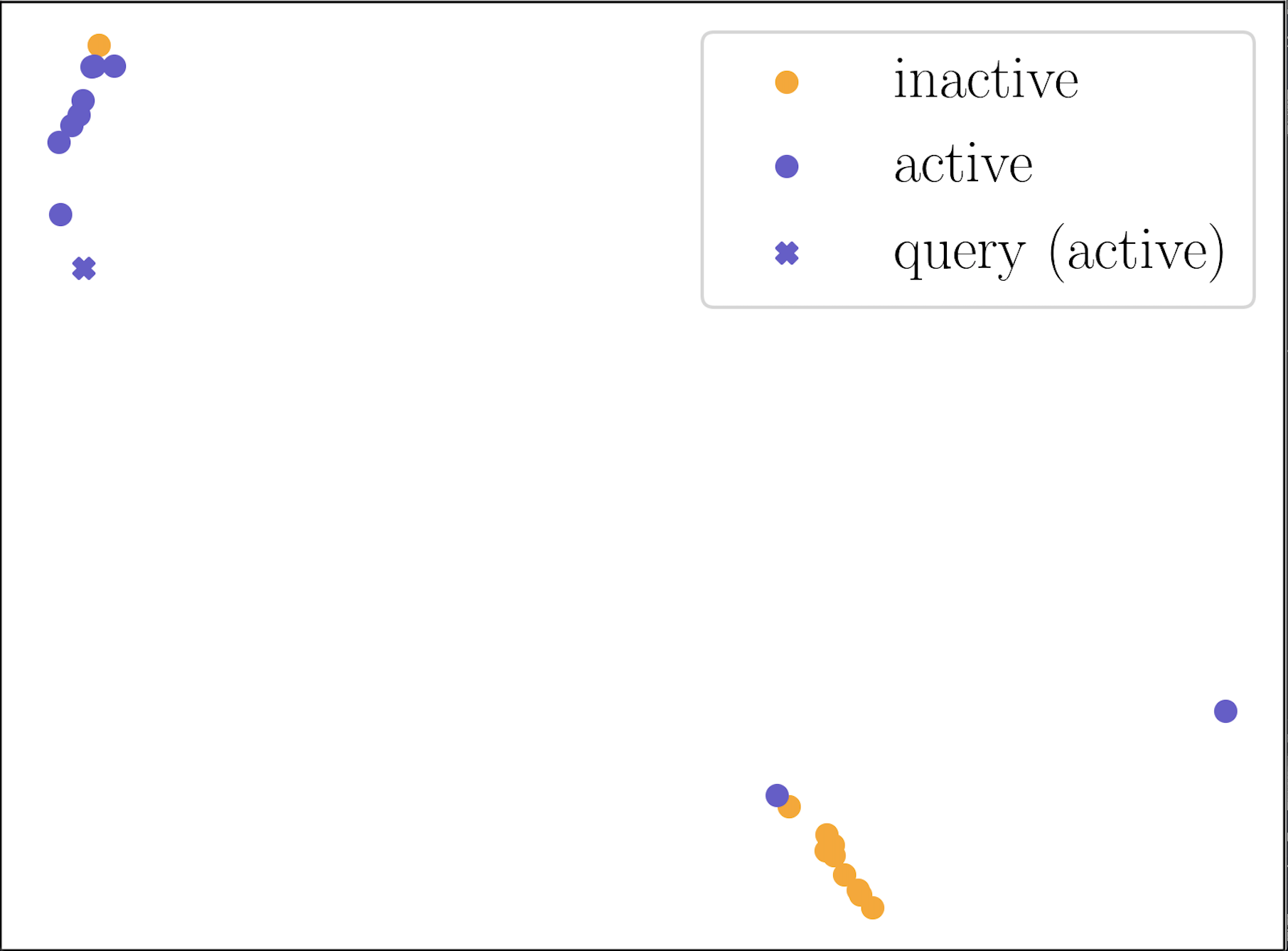 inactive
active
query (active)